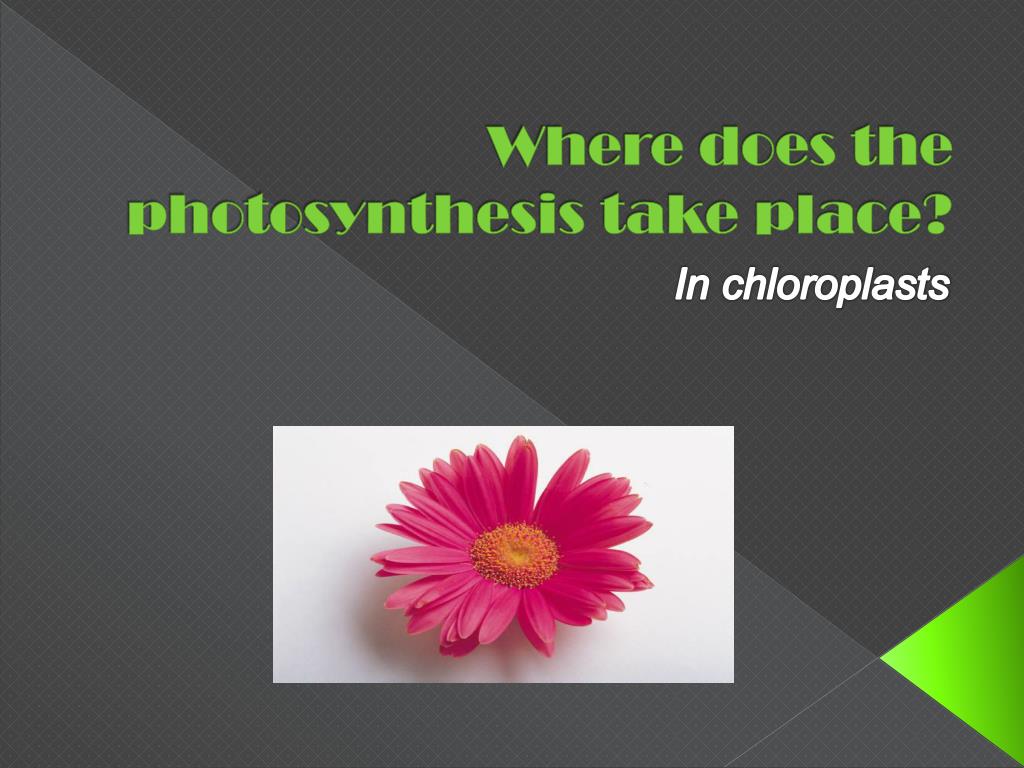 Where does the photosynthesis take place?

In chloroplasts